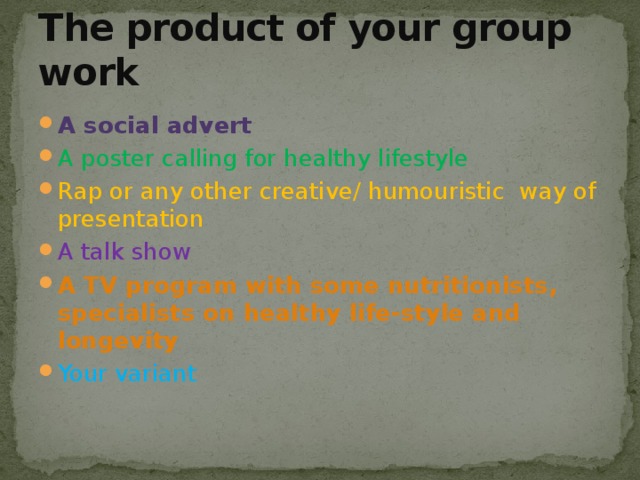 The product of your group work

- A social advert
- A poster calling for healthy lifestyle
- Rap or any other creative/ humouristic way of presentation
- A talk show
- A TV program with some nutritionists, specialists on healthy life-style and longevity
- Your variant